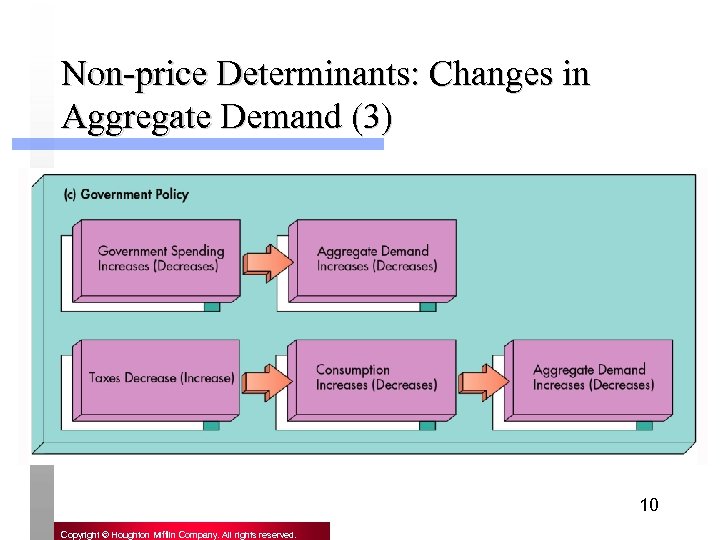 Non-price Determinants: Changes in Aggregate Demand (3)

(c) Government Policy

Government Spending Increases (Decreases)

Aggregate Demand Increases (Decreases)

Taxes Decrease (Increase)

Consumption Increases (Decreases)

Aggregate Demand Increases (Decreases)

10

Copyright © Houghton Mifflin Company. All rights reserved.